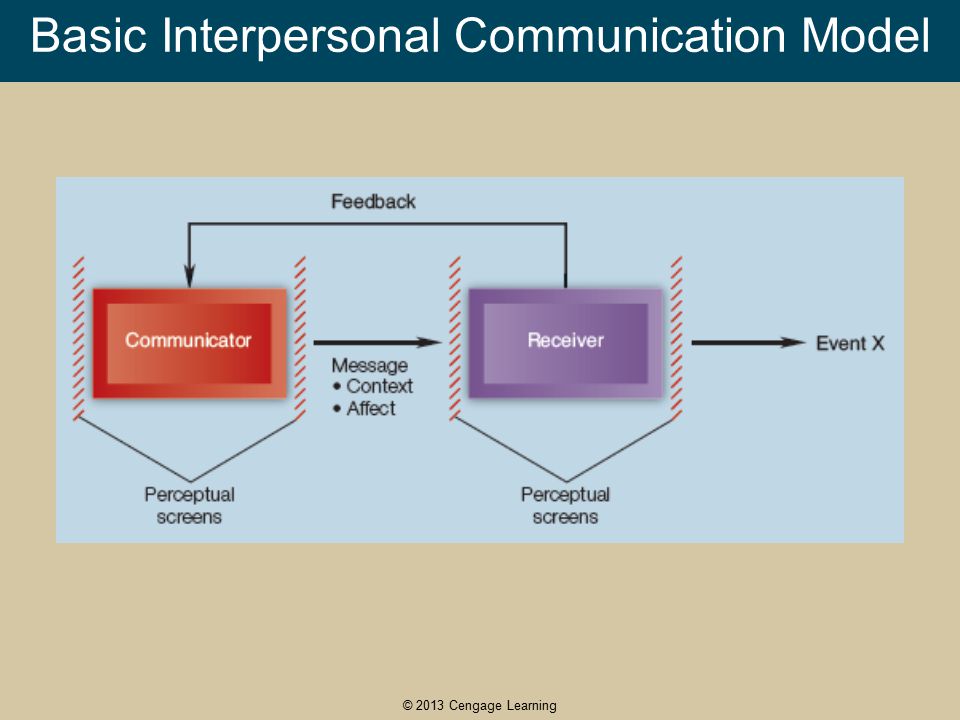 Basic Interpersonal Communication Model

Feedback

Communicator

Message
• Context
• Affect

Receiver

Event X

Perceptual screens

Perceptual screens

© 2013 Cengage Learning